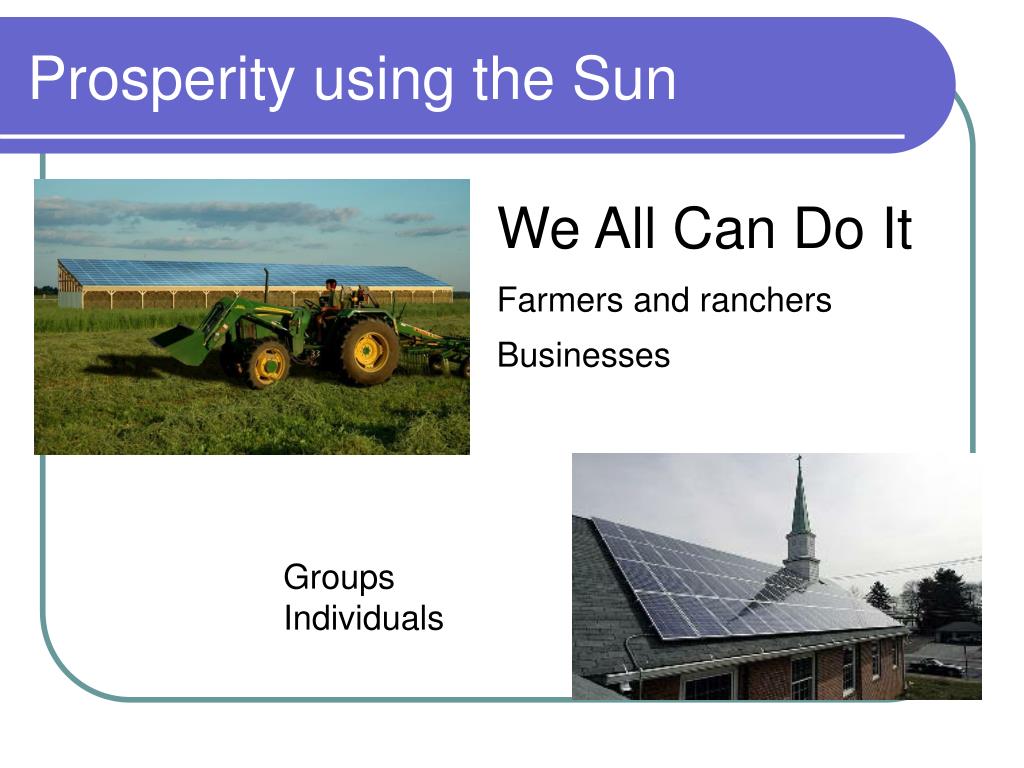 Prosperity using the Sun

We All Can Do It

Farmers and ranchers

Businesses

Groups
Individuals